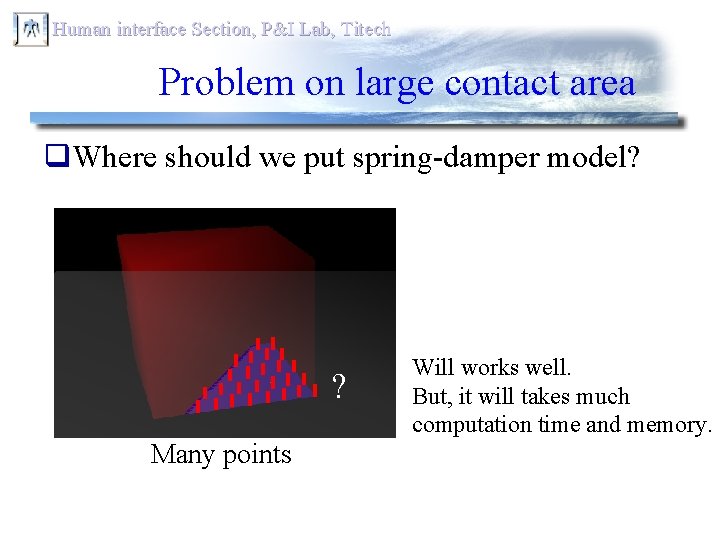 Human interface Section, P&I Lab, Titech

Problem on large contact area

❑Where should we put spring-damper model?

?

Many points

Will works well.
But, it will takes much computation time and memory.